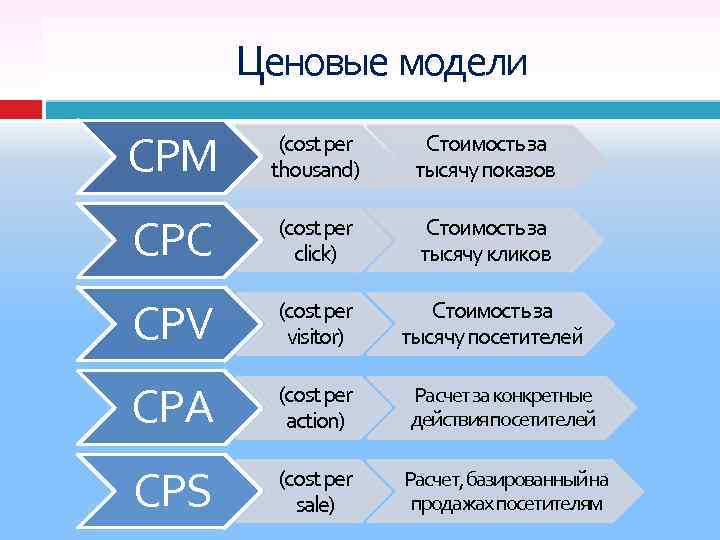 Ценовые модели

CPM
(cost per thousand)
Стоимость за тысячу показов

CPC
(cost per click)
Стоимость за тысячу кликов

CPV
(cost per visitor)
Стоимость за тысячу посетителей

CPA
(cost per action)
Расчет за конкретные действия посетителей

CPS
(cost per sale)
Расчет, базированный на продажах посетителям